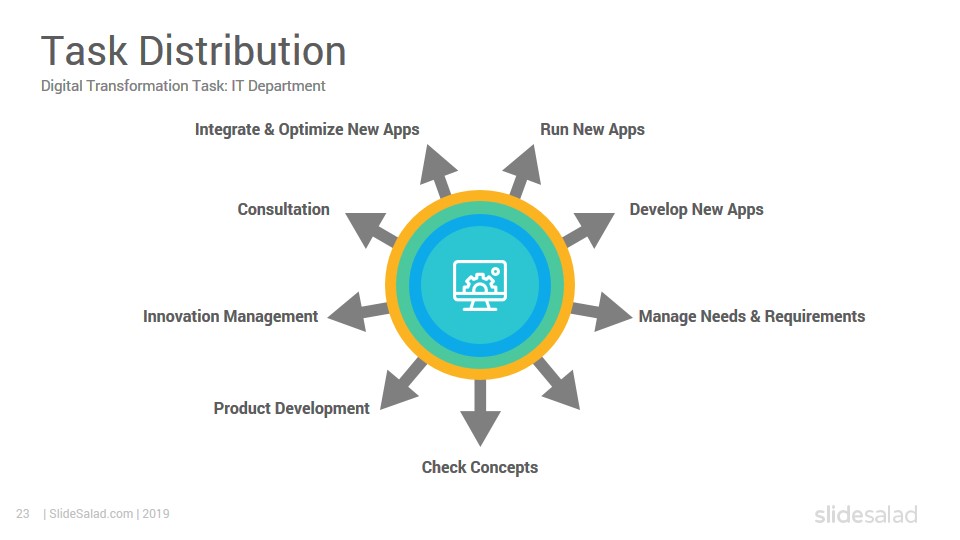 Task Distribution
Digital Transformation Task: IT Department

Integrate & Optimize New Apps

Run New Apps

Consultation

Develop New Apps

Innovation Management

Manage Needs & Requirements

Product Development

Check Concepts

23 | SlideSalad.com | 2019

slidesalad